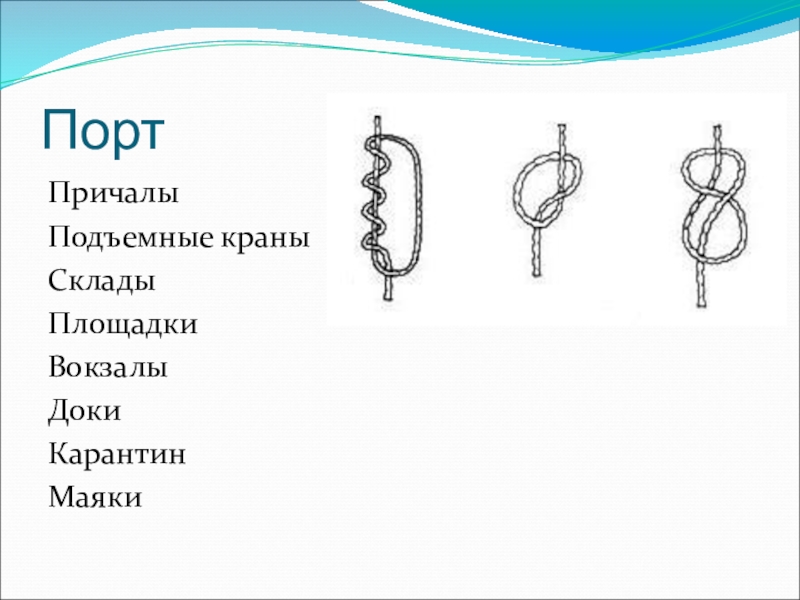 Порт

Причалы

Подъемные краны

Склады

Площадки

Вокзалы

Доки

Карантин

Маяки